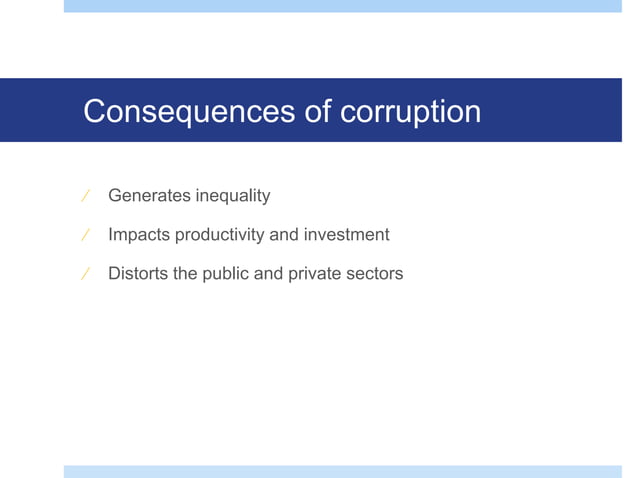 Consequences of corruption

/ Generates inequality

/ Impacts productivity and investment

/ Distorts the public and private sectors